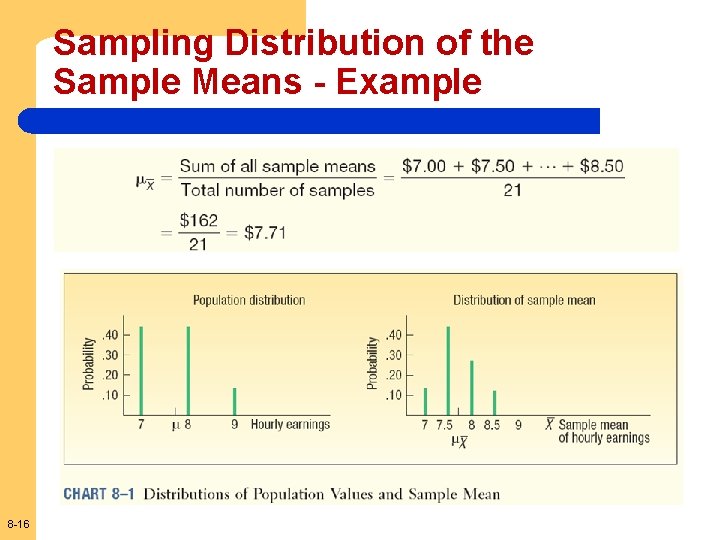 Sampling Distribution of the Sample Means - Example

$\mu_{\bar{X}} = \frac{\text{Sum of all sample means}}{\text{Total number of samples}} = \frac{\$7.00 + \$7.50 + \cdots + \$8.50}{21}$

$= \frac{\$162}{21} = \$7.71$

Population distribution

Probability

.40
.30
.20
.10

7 $\mu$ 8 9 Hourly earnings

Distribution of sample mean

Probability

.40
.30
.20
.10

7 7.5 8 8.5 9 $\bar{X}$ Sample mean of hourly earnings

$\mu_{\bar{X}}$

CHART 8–1 Distributions of Population Values and Sample Mean

8-16